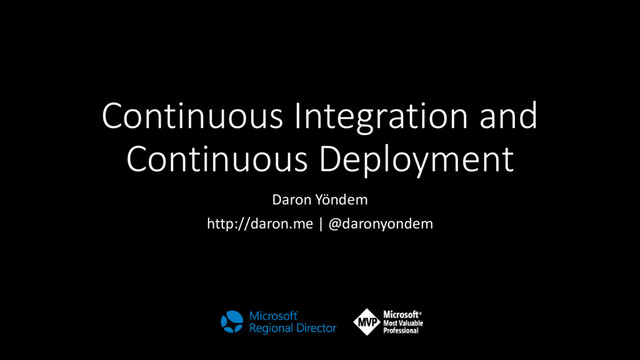 Continuous Integration and Continuous Deployment

Daron Yöndem

http://daron.me | @daronyondem

Microsoft Regional Director

MVP Microsoft® Most Valuable Professional